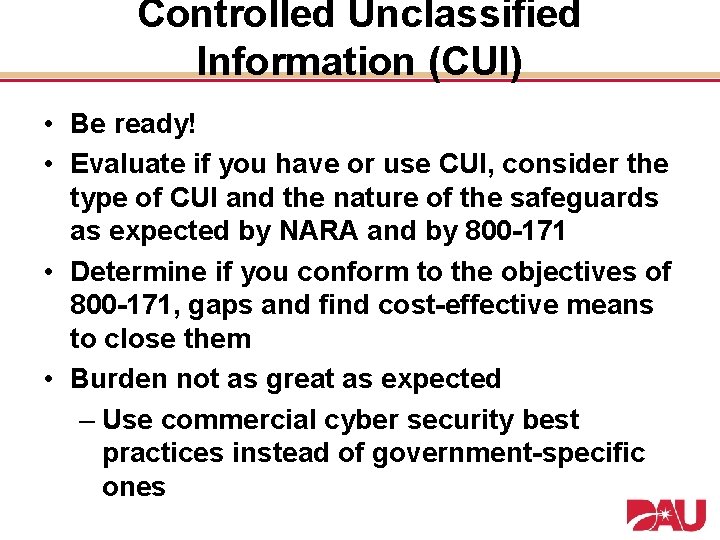 Controlled Unclassified Information (CUI)

• Be ready!
• Evaluate if you have or use CUI, consider the type of CUI and the nature of the safeguards as expected by NARA and by 800-171
• Determine if you conform to the objectives of 800-171, gaps and find cost-effective means to close them
• Burden not as great as expected
– Use commercial cyber security best practices instead of government-specific ones

DAU